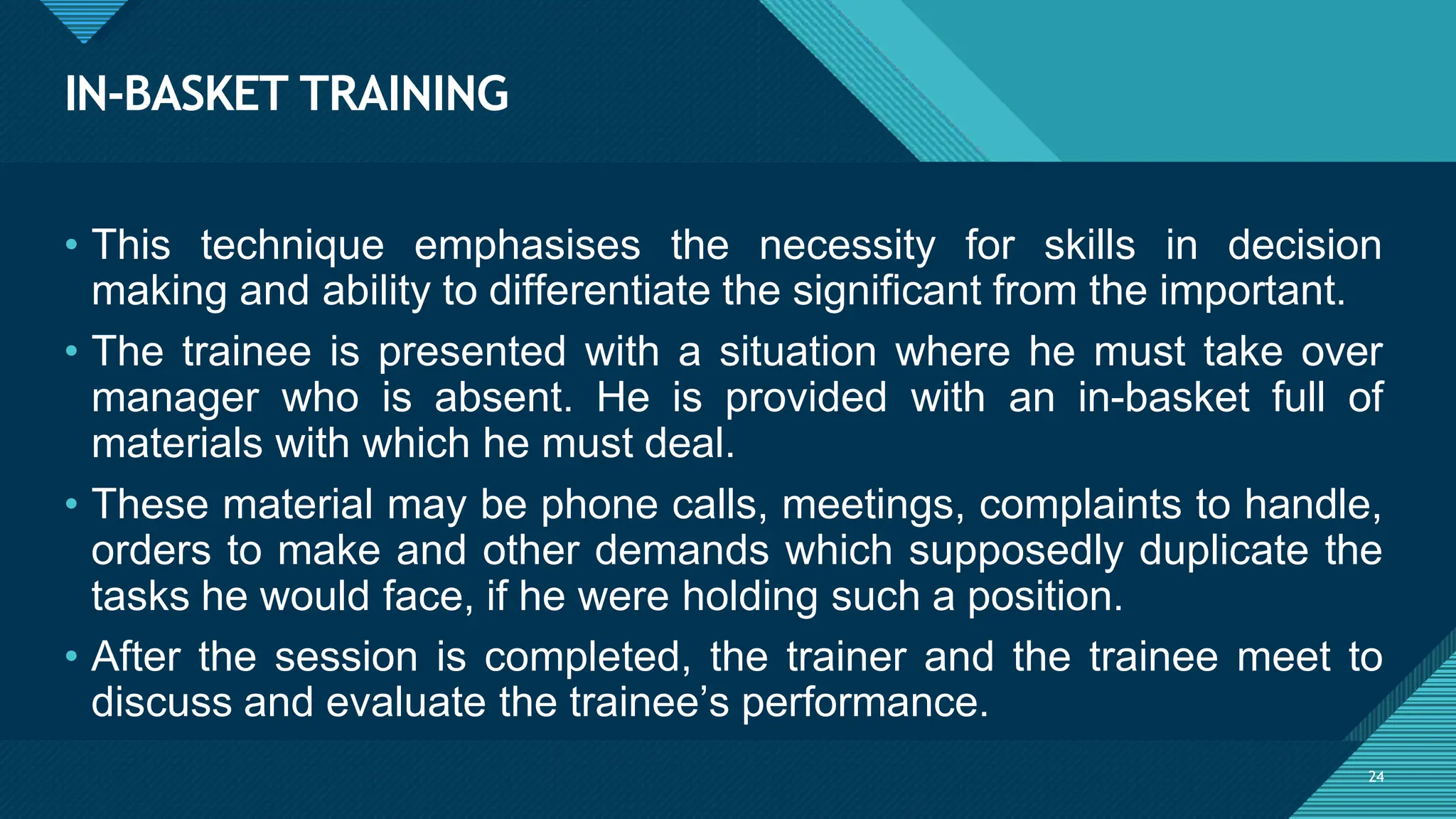 IN-BASKET TRAINING

• This technique emphasises the necessity for skills in decision making and ability to differentiate the significant from the important.

• The trainee is presented with a situation where he must take over manager who is absent. He is provided with an in-basket full of materials with which he must deal.

• These material may be phone calls, meetings, complaints to handle, orders to make and other demands which supposedly duplicate the tasks he would face, if he were holding such a position.

• After the session is completed, the trainer and the trainee meet to discuss and evaluate the trainee's performance.

24